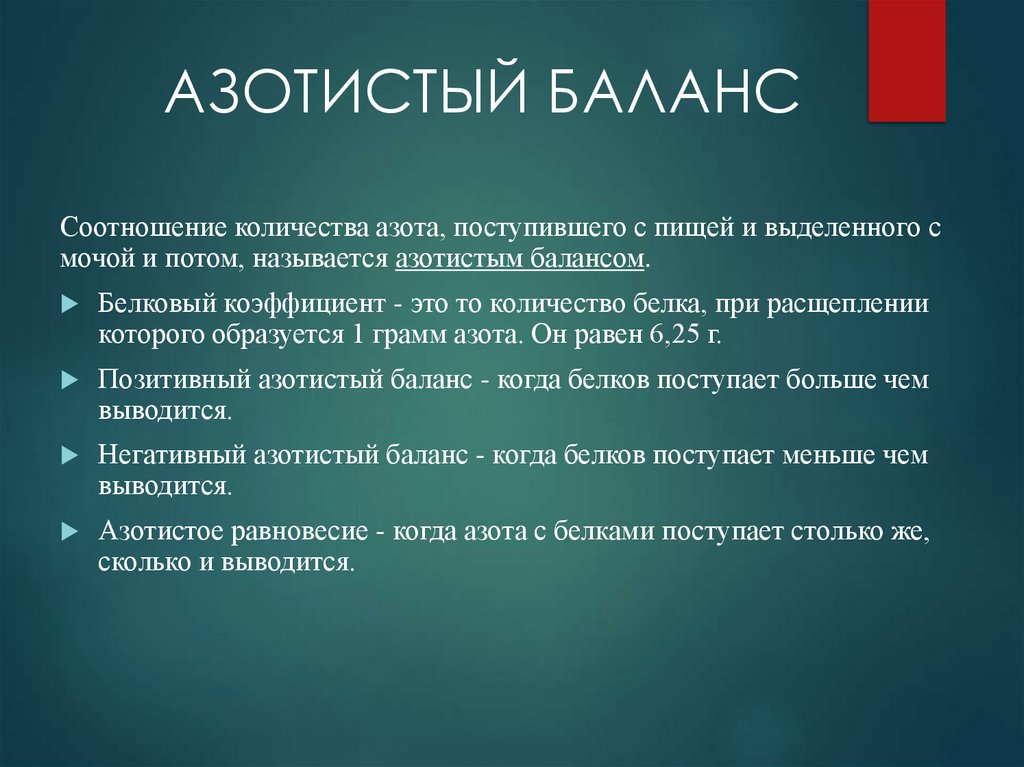 АЗОТИСТЫЙ БАЛАНС

Соотношение количества азота, поступившего с пищей и выделенного с мочой и потом, называется азотистым балансом.

Белковый коэффициент - это то количество белка, при расщеплении которого образуется 1 грамм азота. Он равен 6,25 г.

Позитивный азотистый баланс - когда белков поступает больше чем выводится.

Негативный азотистый баланс - когда белков поступает меньше чем выводится.

Азотистое равновесие - когда азота с белками поступает столько же, сколько и выводится.